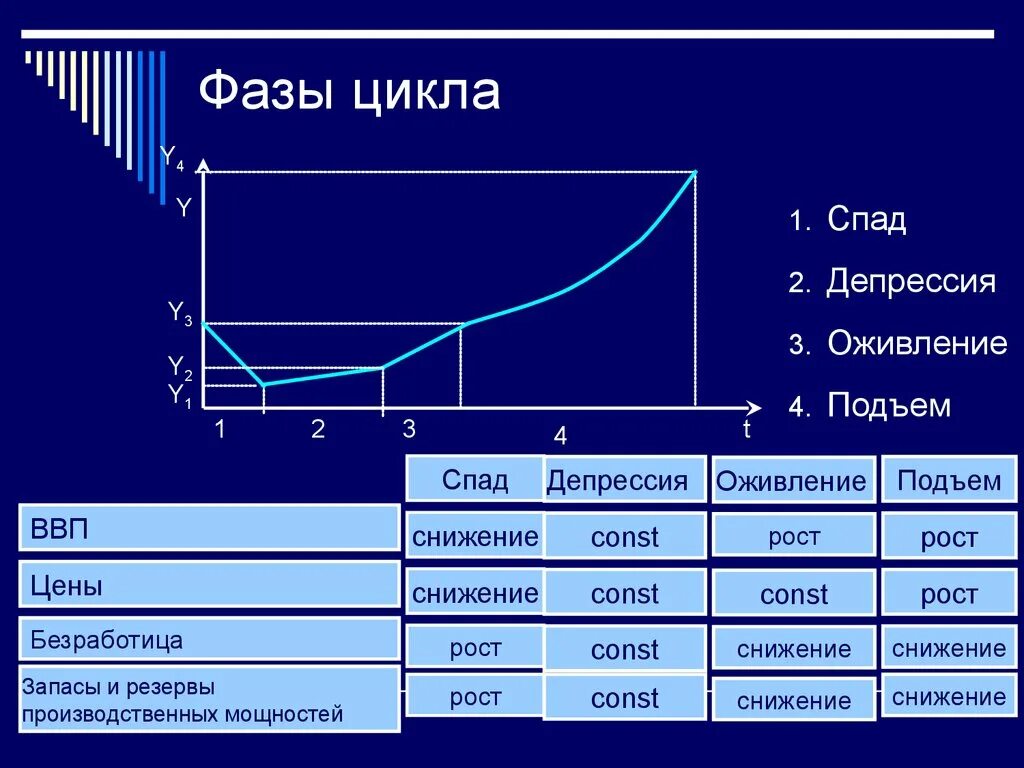 Фазы цикла

$Y_4$
Y
$Y_3$
$Y_2$
$Y_1$
1 2 3 4 t

1. Спад
2. Депрессия
3. Оживление
4. Подъем

| | Спад | Депрессия | Оживление | Подъем |
|---|---|---|---|---|
| ВВП | снижение | const | рост | рост |
| Цены | снижение | const | const | рост |
| Безработица | рост | const | снижение | снижение |
| Запасы и резервы производственных мощностей | рост | const | снижение | снижение |